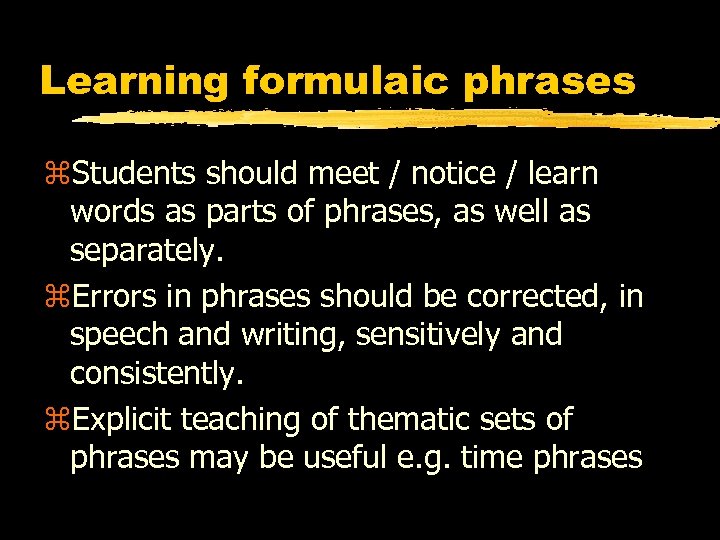 Learning formulaic phrases

⌘Students should meet / notice / learn words as parts of phrases, as well as separately.

⌘Errors in phrases should be corrected, in speech and writing, sensitively and consistently.

⌘Explicit teaching of thematic sets of phrases may be useful e.g. time phrases